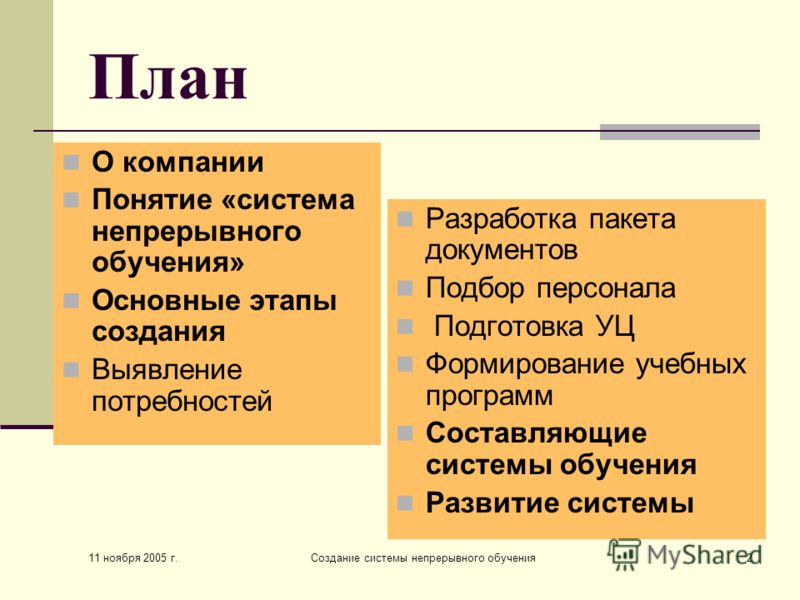 План

О компании
Понятие «система непрерывного обучения»
Основные этапы создания
Выявление потребностей

Разработка пакета документов
Подбор персонала
Подготовка УЦ
Формирование учебных программ
Составляющие системы обучения
Развитие системы

11 ноября 2005 г.
Создание системы непрерывного обучения
MyShared
2